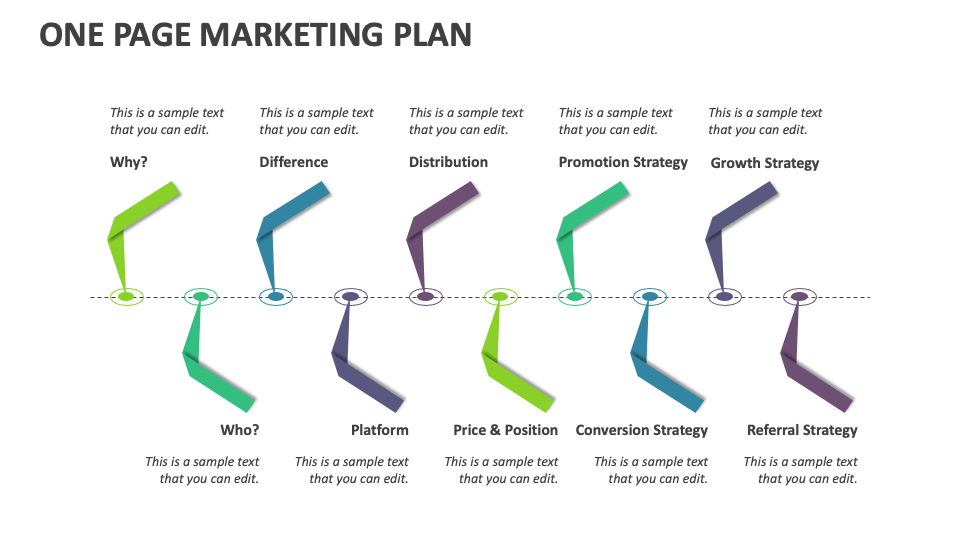 ONE PAGE MARKETING PLAN

This is a sample text that you can edit.

Why?

This is a sample text that you can edit.

Difference

This is a sample text that you can edit.

Distribution

This is a sample text that you can edit.

Promotion Strategy

This is a sample text that you can edit.

Growth Strategy

Who?

This is a sample text that you can edit.

Platform

This is a sample text that you can edit.

Price & Position

This is a sample text that you can edit.

Conversion Strategy

This is a sample text that you can edit.

Referral Strategy

This is a sample text that you can edit.